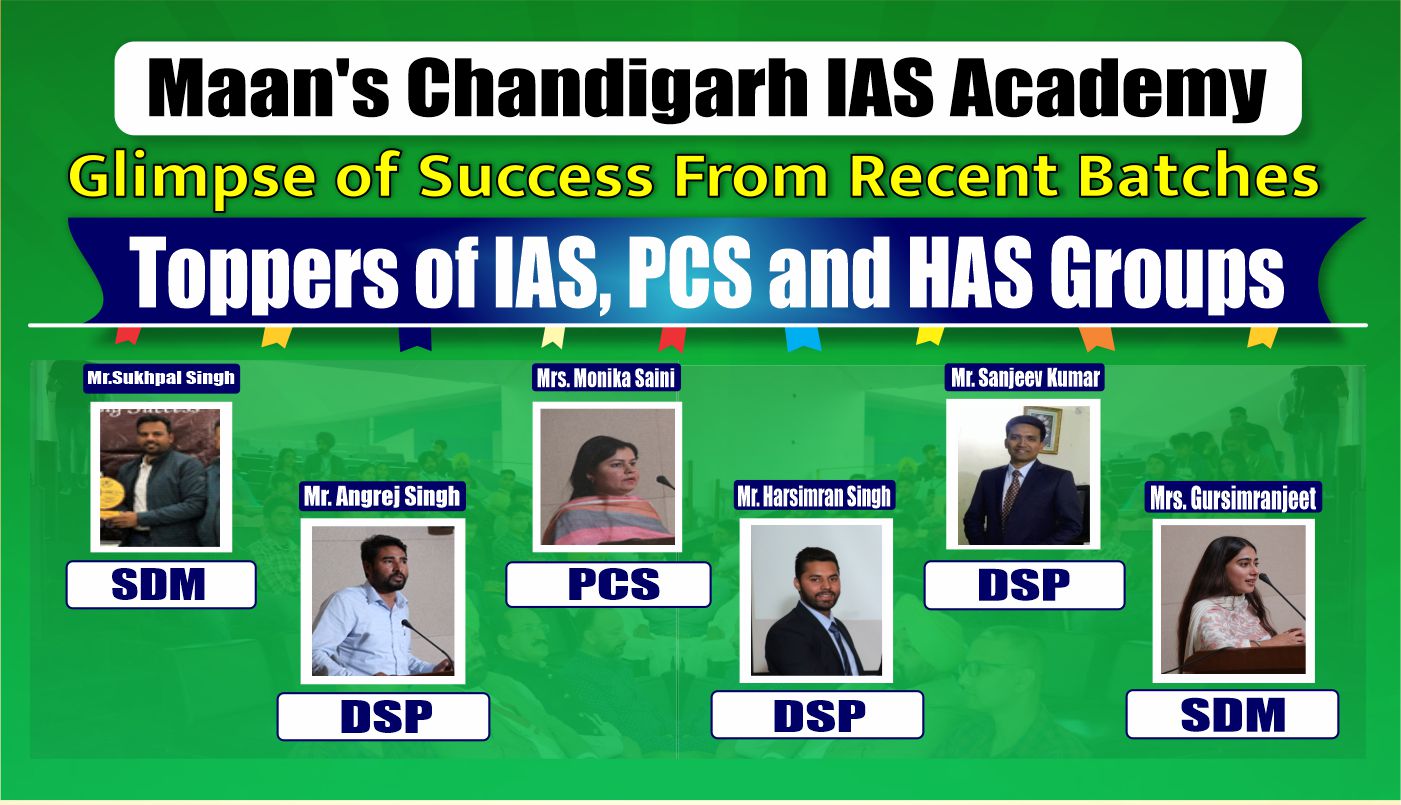 Maan's Chandigarh IAS Academy

Glimpse of Success From Recent Batches

Toppers of IAS, PCS and HAS Groups

Mr.Sukhpal Singh
SDM

Mr. Angrej Singh
DSP

Mrs. Monika Saini
PCS

Mr. Harsimran Singh
DSP

Mr. Sanjeev Kumar
DSP

Mrs. Gursimranjeet
SDM